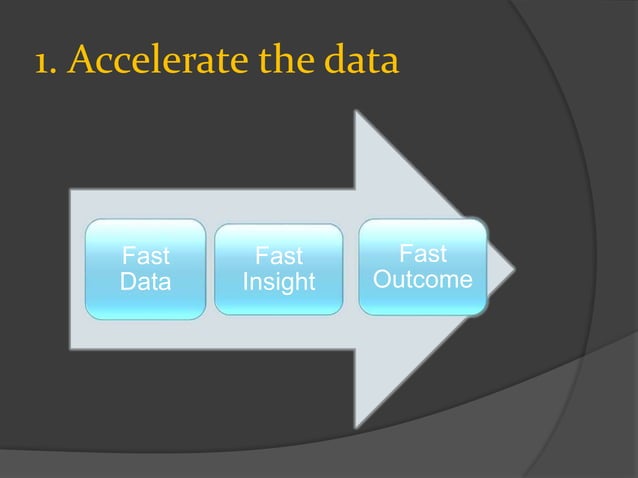 1. Accelerate the data

Fast Data

Fast Insight

Fast Outcome